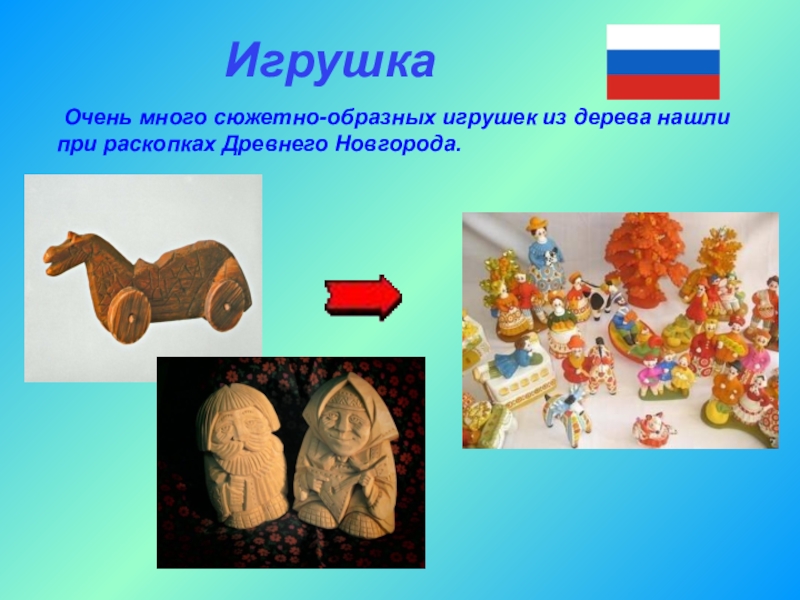 Игрушка

Очень много сюжетно-образных игрушек из дерева нашли при раскопках Древнего Новгорода.